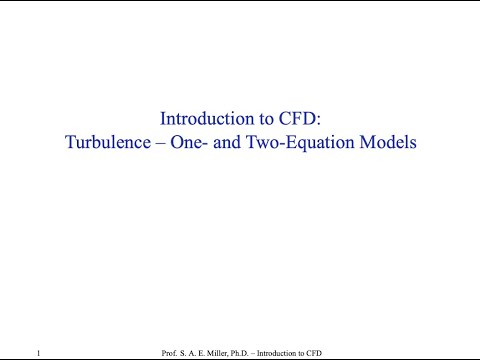 Introduction to CFD:
Turbulence – One- and Two-Equation Models

1 Prof. S. A. E. Miller, Ph.D. – Introduction to CFD